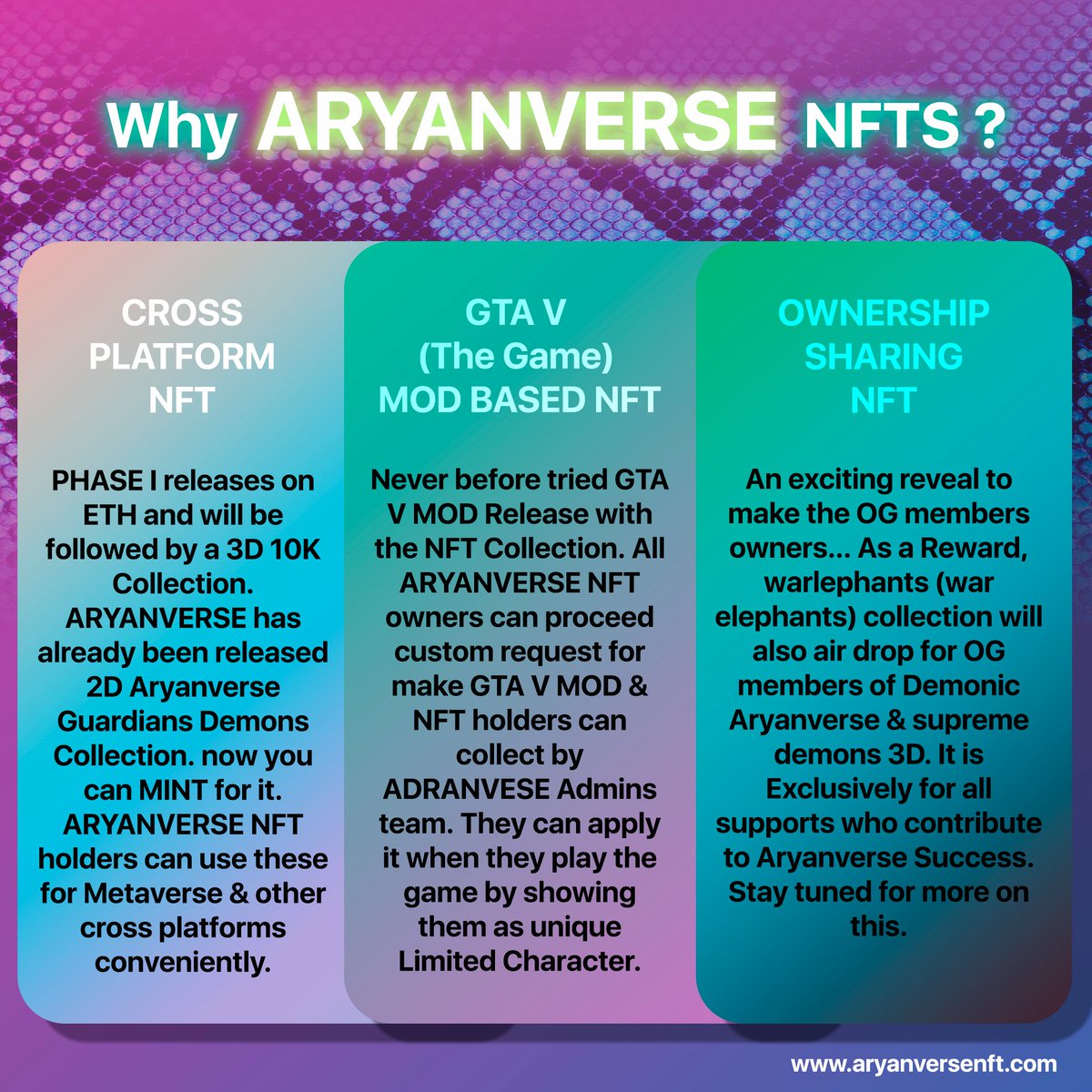 Why ARYANVERSE NFTS ?

CROSS PLATFORM NFT

PHASE I releases on ETH and will be followed by a 3D 10K Collection. ARYANVERSE has already been released 2D Aryanverse Guardians Demons Collection. now you can MINT for it. ARYANVERSE NFT holders can use these for Metaverse & other cross platforms conveniently.

GTA V (The Game) MOD BASED NFT

Never before tried GTA V MOD Release with the NFT Collection. All ARYANVERSE NFT owners can proceed custom request for make GTA V MOD & NFT holders can collect by ADRANVESE Admins team. They can apply it when they play the game by showing them as unique Limited Character.

OWNERSHIP SHARING NFT

An exciting reveal to make the OG members owners... As a Reward, warlephants (war elephants) collection will also air drop for OG members of Demonic Aryanverse & supreme demons 3D. It is Exclusively for all supports who contribute to Aryanverse Success. Stay tuned for more on this.

www.aryanversenft.com